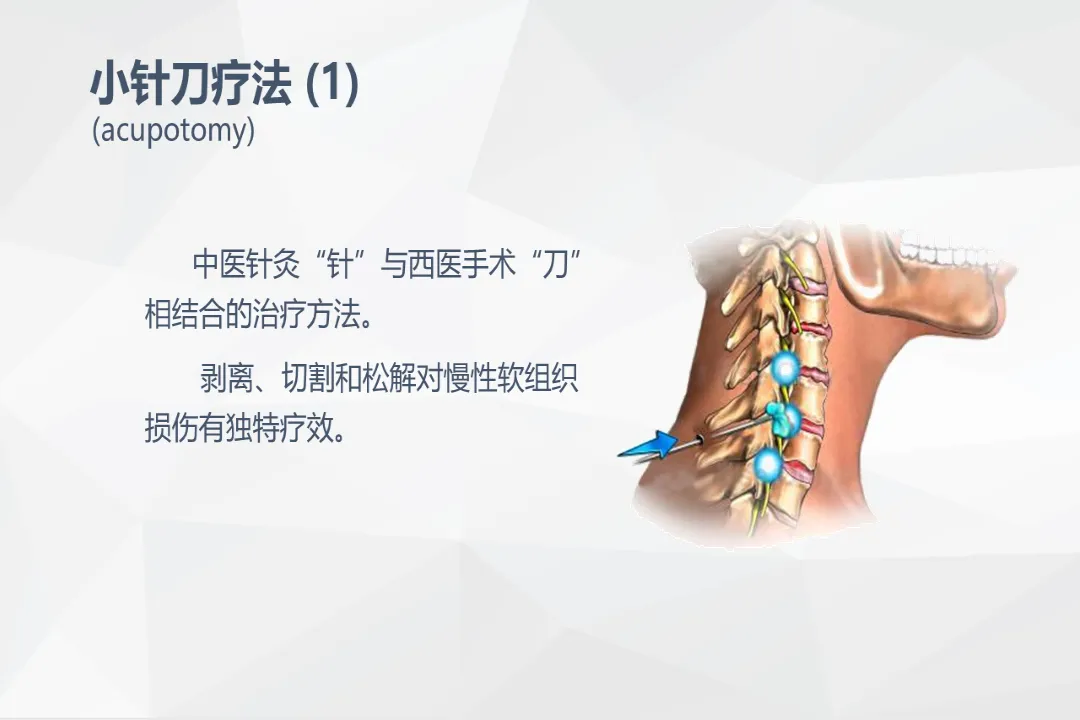 小针刀疗法 (1)
(acupotomy)

中医针灸“针”与西医手术“刀”相结合的治疗方法。

剥离、切割和松解对慢性软组织损伤有独特疗效。